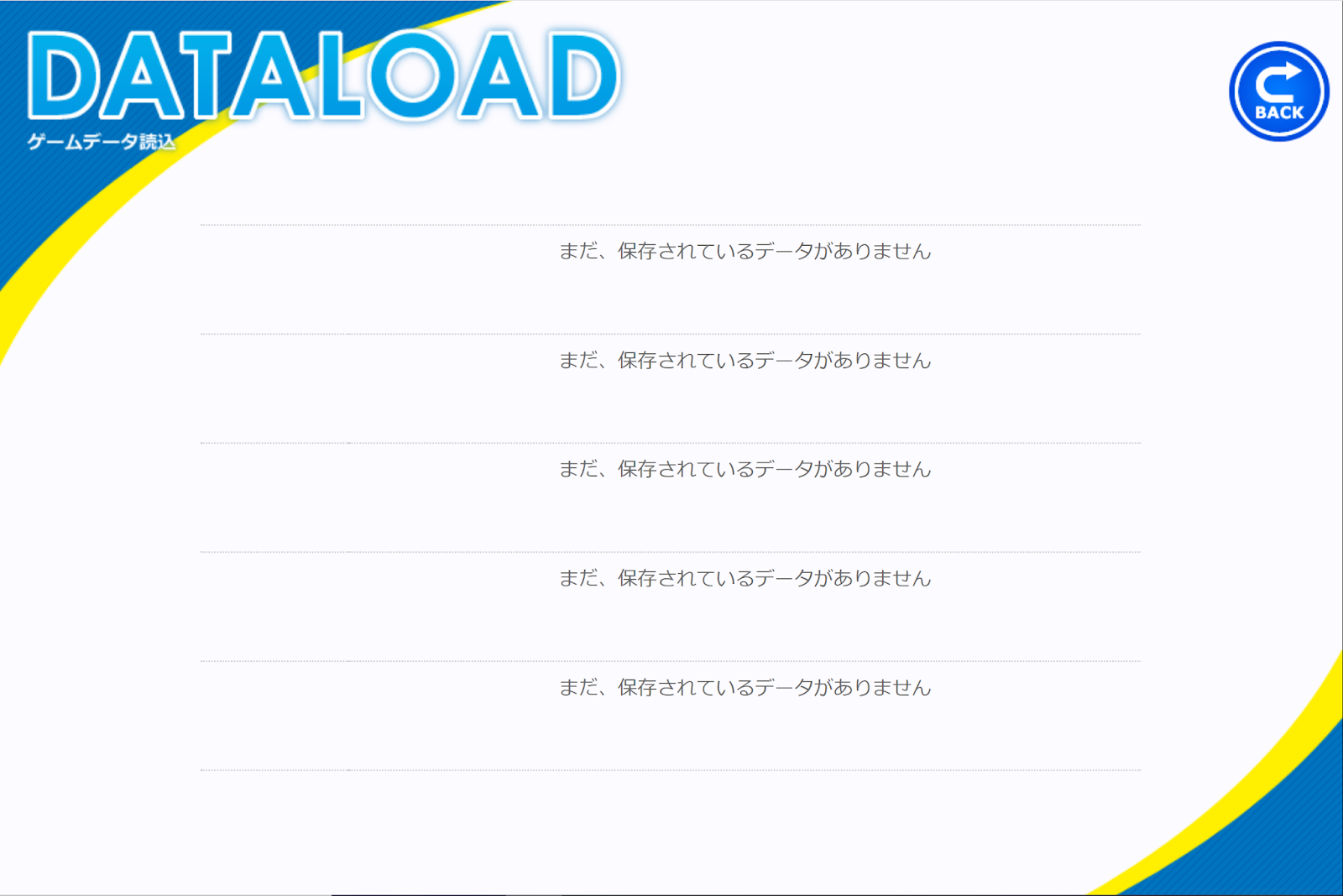 DATALOAD
ゲームデータ読込

BACK

まだ、保存されているデータがありません

まだ、保存されているデータがありません

まだ、保存されているデータがありません

まだ、保存されているデータがありません

まだ、保存されているデータがありません